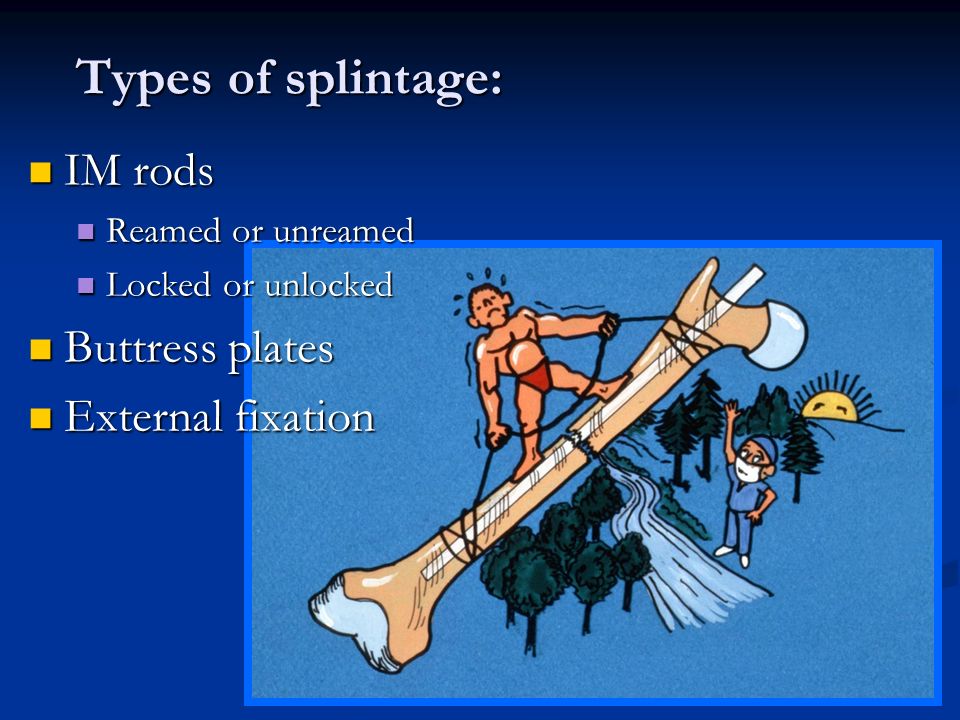 Types of splintage:

IM rods

Reamed or unreamed

Locked or unlocked

Buttress plates

External fixation